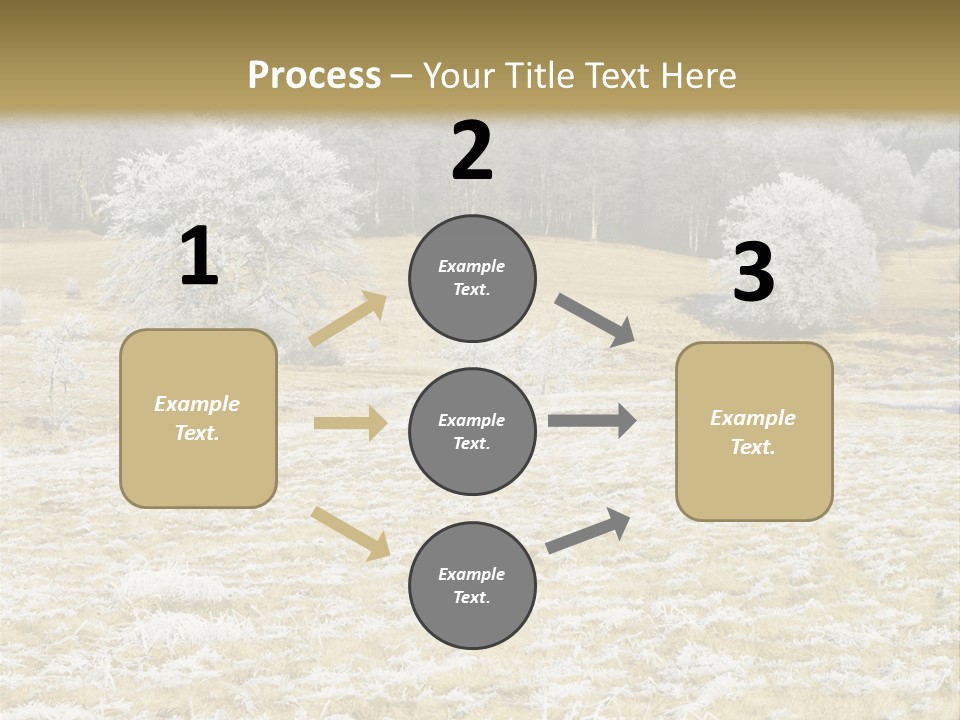 Process – Your Title Text Here

1

Example Text.

2

Example Text.

Example Text.

Example Text.

3

Example Text.